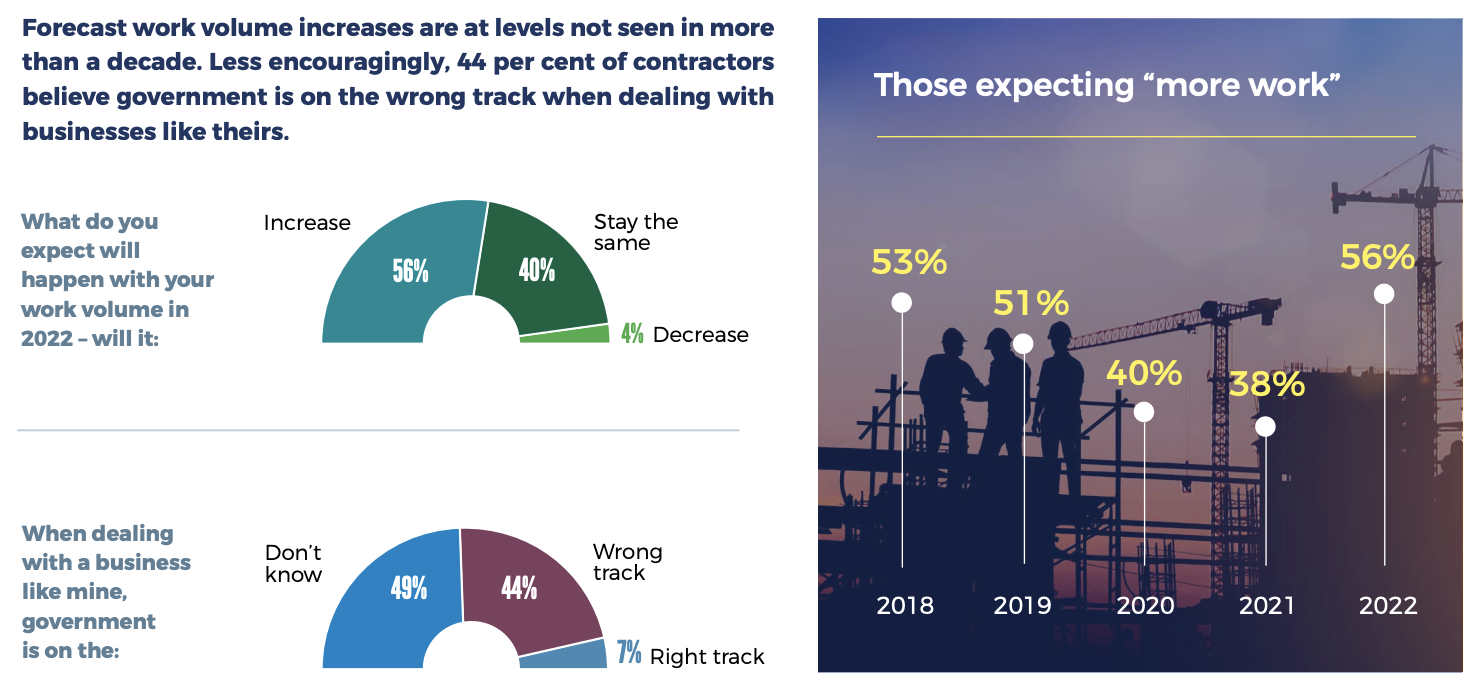 Forecast work volume increases are at levels not seen in more than a decade. Less encouragingly, 44 per cent of contractors believe government is on the wrong track when dealing with businesses like theirs.

What do you expect will happen with your work volume in 2022 – will it:

Increase
56%
Stay the same
40%
4% Decrease

When dealing with a business like mine, government is on the:

Don't know
49%
Wrong track
44%
7% Right track

Those expecting "more work"

53%
51%
40%
38%
56%

2018
2019
2020
2021
2022